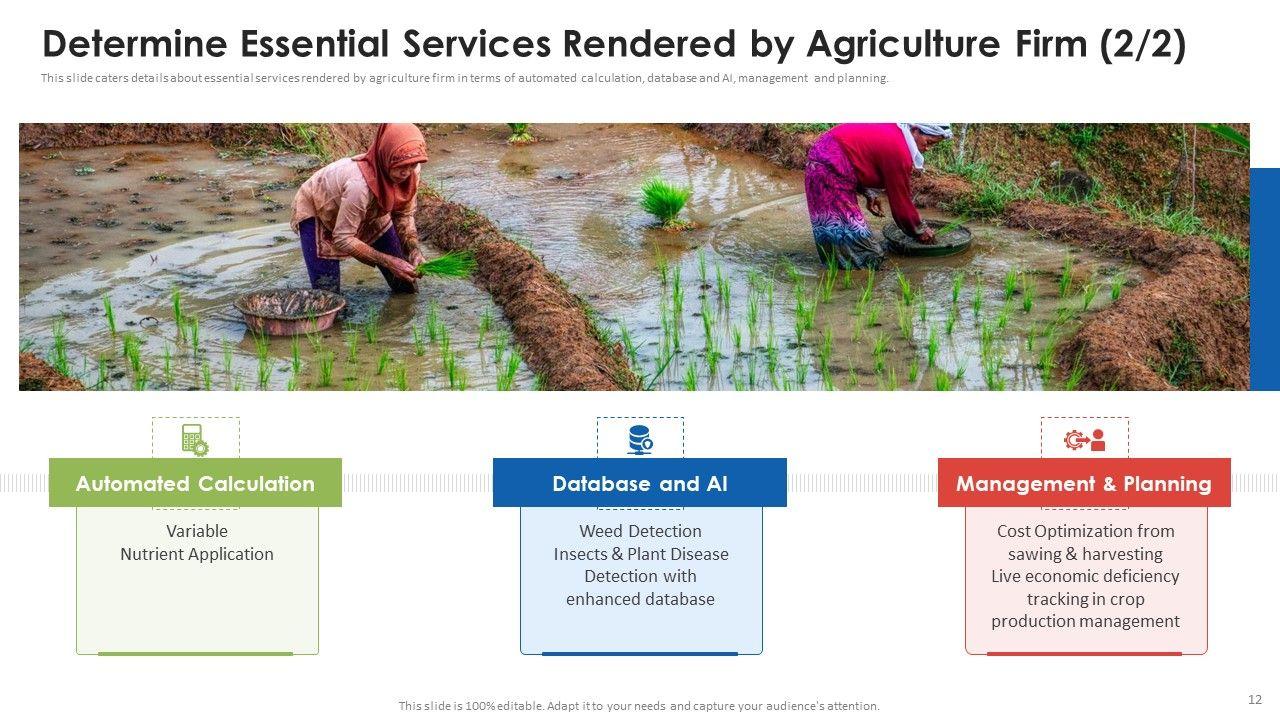 Determine Essential Services Rendered by Agriculture Firm (2/2)

This slide caters details about essential services rendered by agriculture firm in terms of automated calculation, database and AI, management and planning.

Automated Calculation

Variable Nutrient Application

Database and AI

Weed Detection
Insects & Plant Disease Detection with enhanced database

Management & Planning

Cost Optimization from sawing & harvesting
Live economic deficiency tracking in crop production management

This slide is 100% editable. Adapt it to your needs and capture your audience's attention.

12